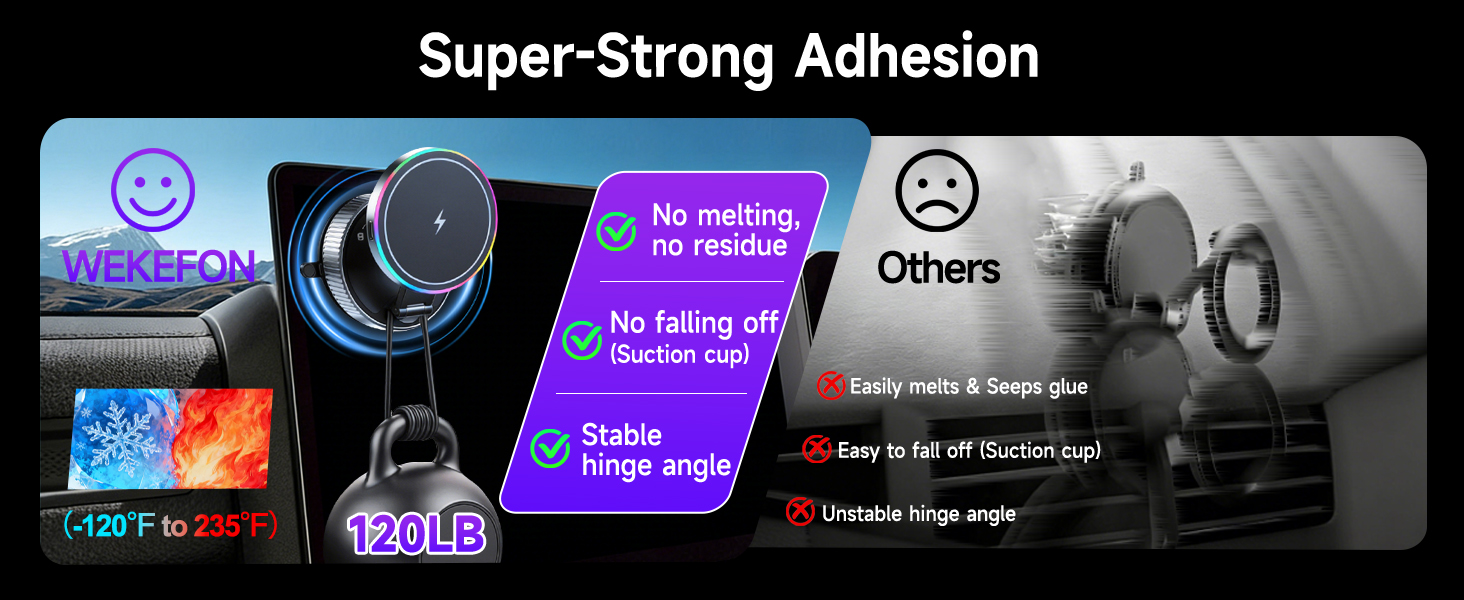 Super-Strong Adhesion

WEKEFON

(-120°F to 235°F)

120LB

No melting, no residue

No falling off (Suction cup)

Stable hinge angle

Others

Easily melts & Seeps glue

Easy to fall off (Suction cup)

Unstable hinge angle